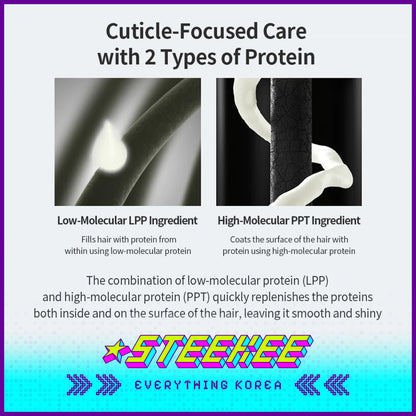 Cuticle-Focused Care with 2 Types of Protein

Low-Molecular LPP Ingredient

Fills hair with protein from within using low-molecular protein

High-Molecular PPT Ingredient

Coats the surface of the hair with protein using high-molecular protein

The combination of low-molecular protein (LPP) and high-molecular protein (PPT) quickly replenishes the proteins both inside and on the surface of the hair, leaving it smooth and shiny

STEEKEE

EVERYTHING KOREA